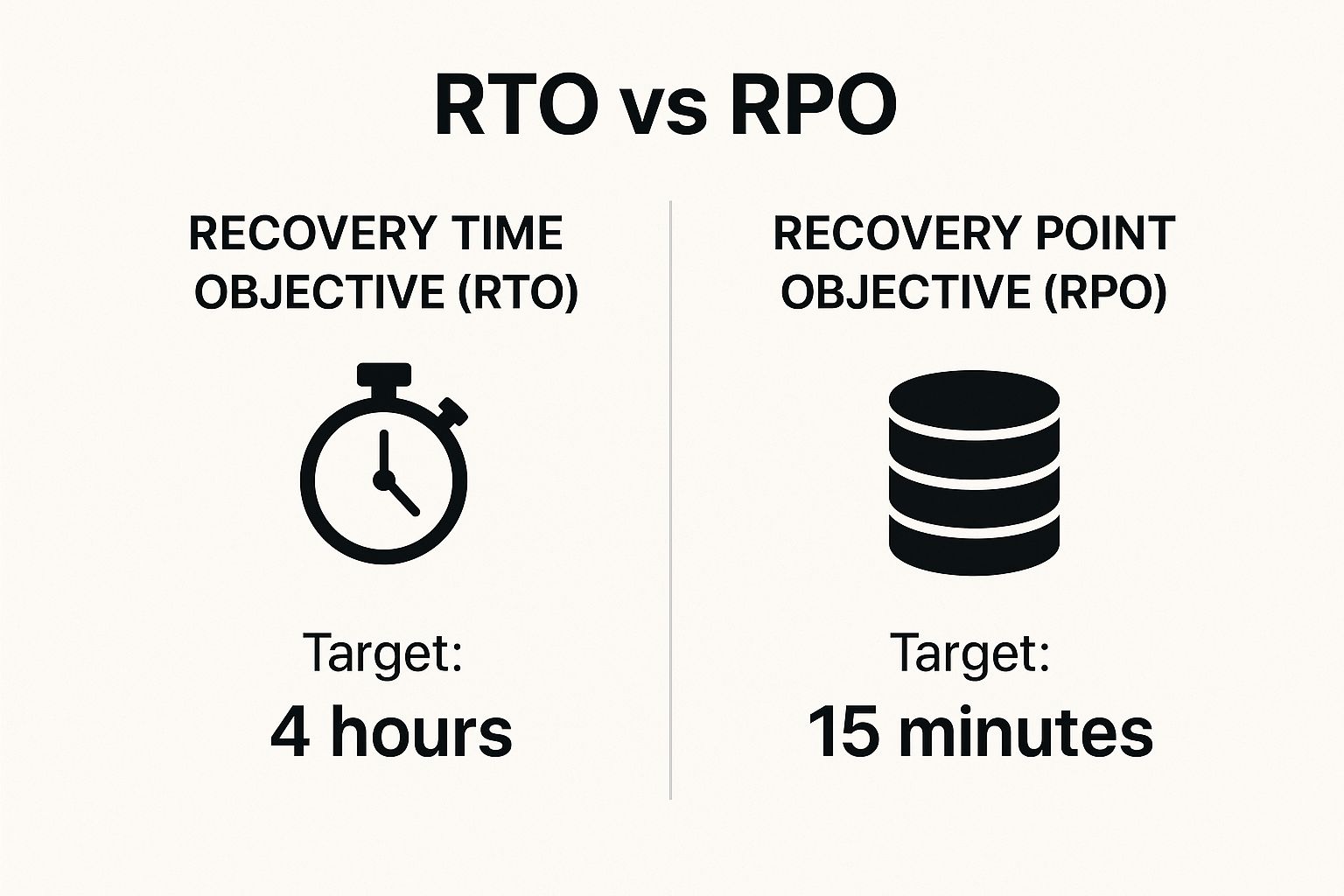 RTO vs RPO

RECOVERY TIME OBJECTIVE (RTO)

Target:
4 hours

RECOVERY POINT OBJECTIVE (RPO)

Target:
15 minutes